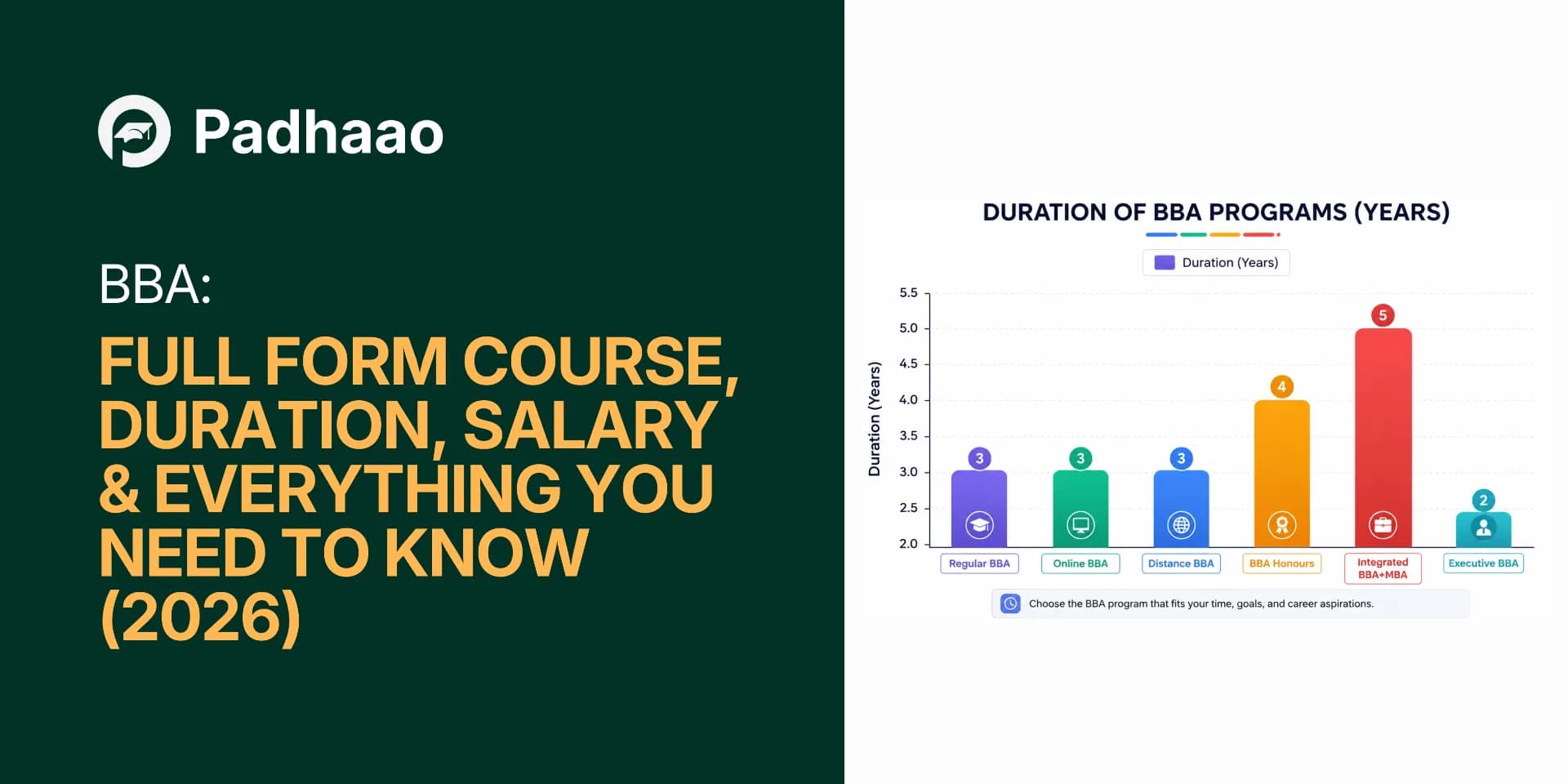 Padhaao

BBA:

FULL FORM COURSE, DURATION, SALARY & EVERYTHING YOU NEED TO KNOW (2026)

DURATION OF BBA PROGRAMS (YEARS)

Duration (Years)

Duration (Years)

5.5
5.0
4.5
4.0
3.5
3.0
2.5
2.0

3
3
3
4
5
2

Regular BBA
Online BBA
Distance BBA
BBA Honours
Integrated BBA+MBA
Executive BBA

Choose the BBA program that fits your time, goals, and career aspirations.